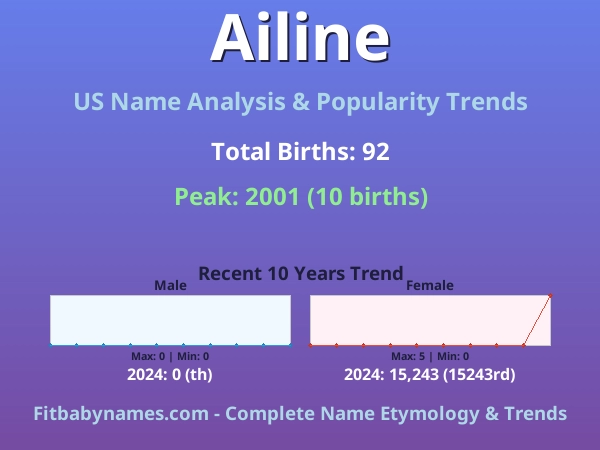 Ailine

US Name Analysis & Popularity Trends

Total Births: 92

Peak: 2001 (10 births)

Recent 10 Years Trend

Male

Max: 0 | Min: 0

2024: 0 (th)

Female

Max: 5 | Min: 0

2024: 15,243 (15243rd)

Fitbabynames.com - Complete Name Etymology & Trends